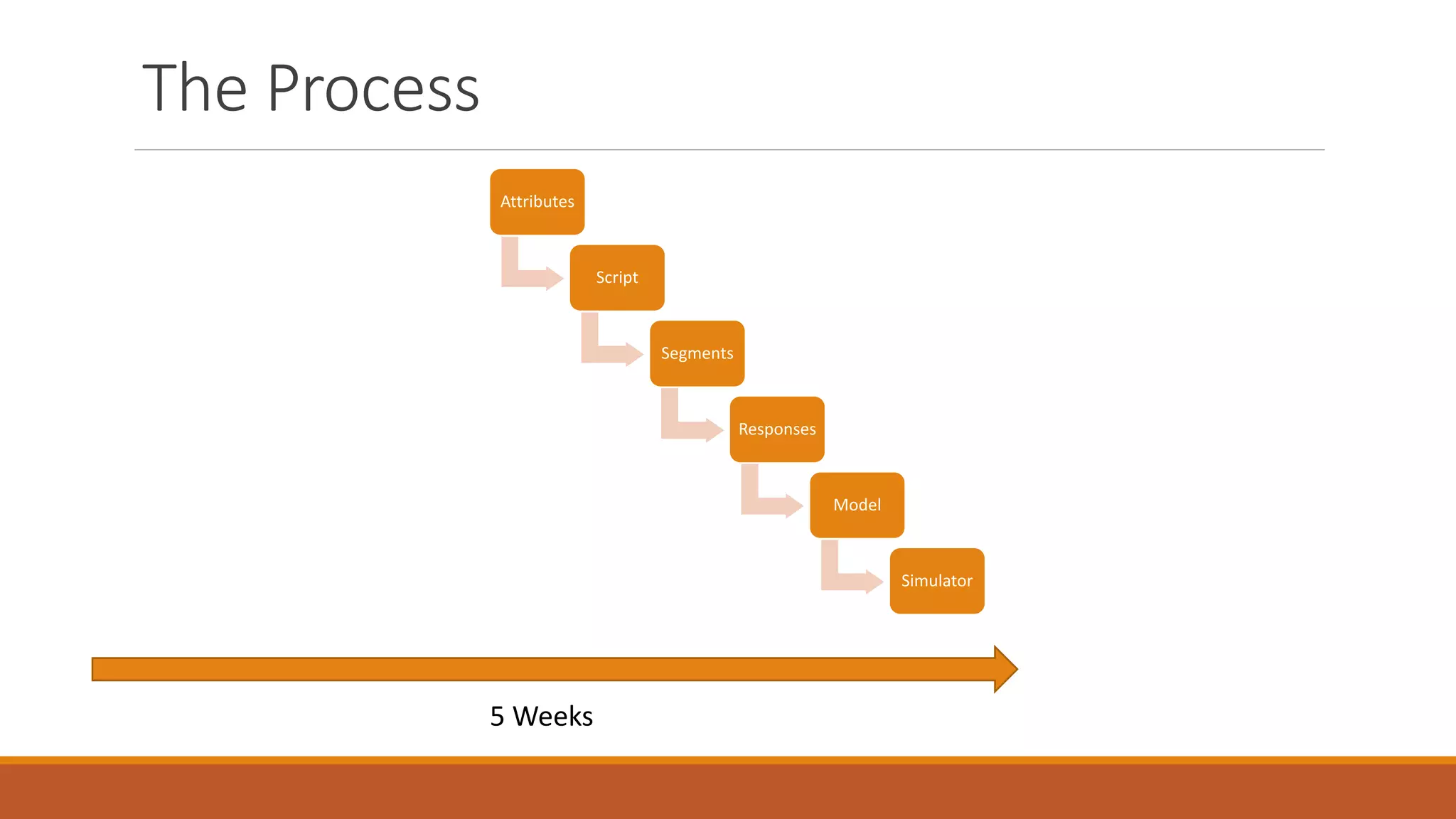 The Process

Attributes

Script

Segments

Responses

Model

Simulator

5 Weeks